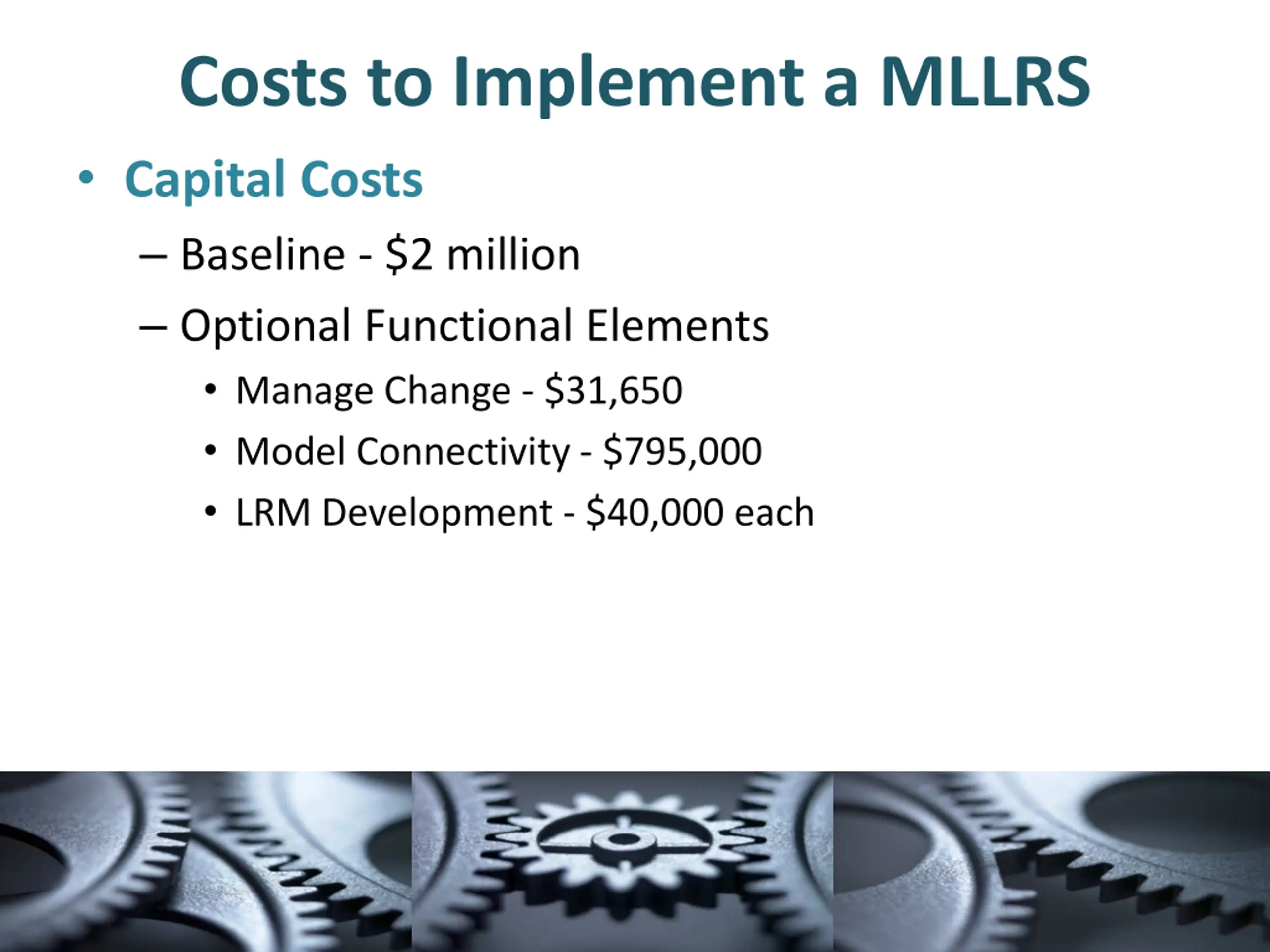 Costs to Implement a MLLRS

• Capital Costs

– Baseline - \$2 million

– Optional Functional Elements

• Manage Change - \$31,650

• Model Connectivity - \$795,000

• LRM Development - \$40,000 each